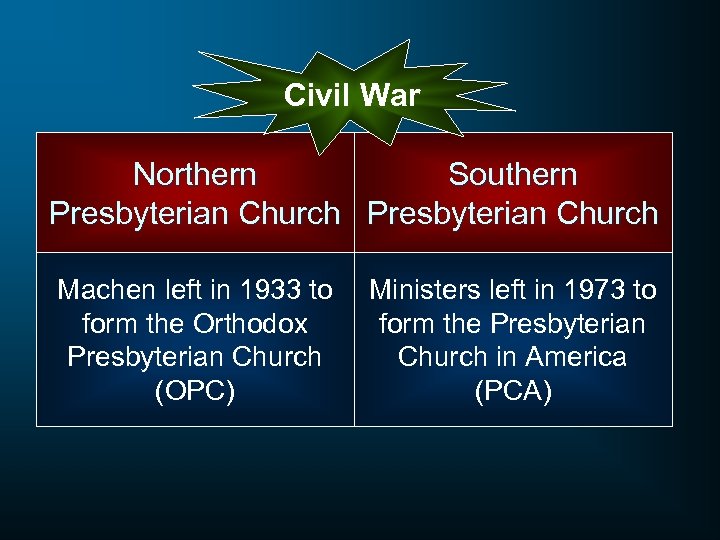 Civil War

| Northern Presbyterian Church | Southern Presbyterian Church |
|---|---|
| Machen left in 1933 to form the Orthodox Presbyterian Church (OPC) | Ministers left in 1973 to form the Presbyterian Church in America (PCA) |